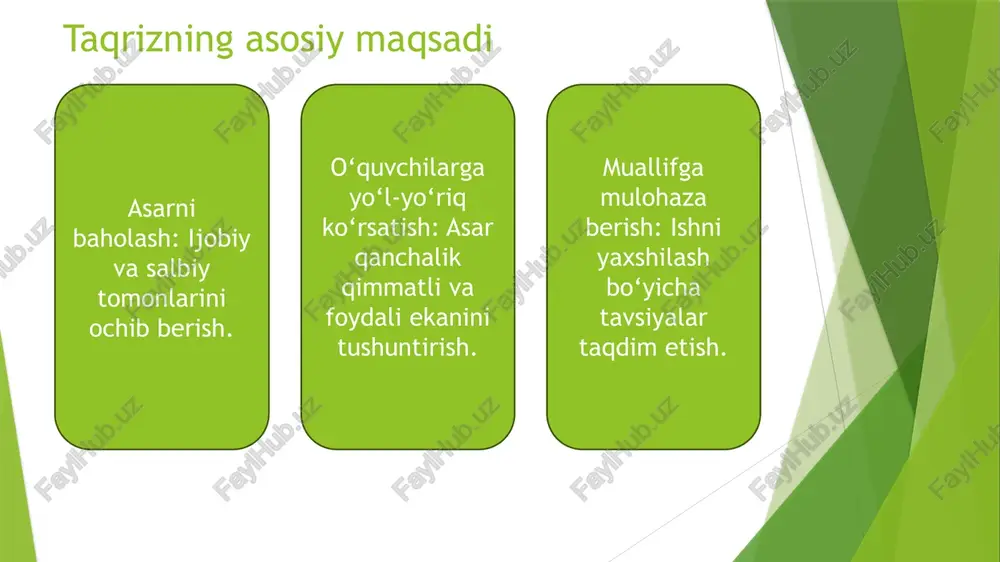 Taqrizning asosiy maqsadi

Asarni baholash: Ijobiy va salbiy tomonlarini ochib berish.

O‘quvchilarga yo‘l-yo‘riq ko‘rsatish: Asar qanchalik qimmatli va foydali ekanini tushuntirish.

Muallifga mulohaza berish: Ishni yaxshilash bo‘yicha tavsiyalar taqdim etish.

FaylHub.uz